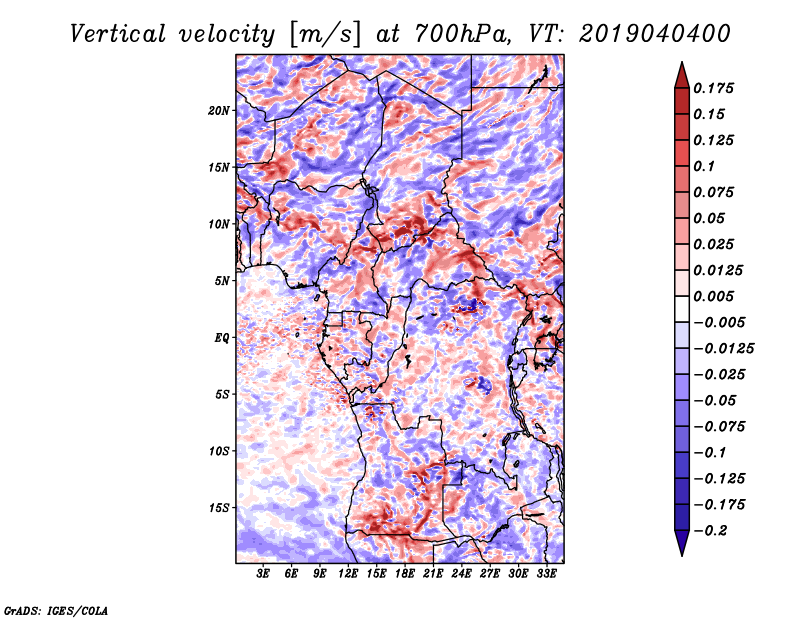 Vertical velocity [m/s] at 700hPa, VT: 2019040400

20N
15N
10N
5N
EQ
5S
10S
15S

3E 6E 9E 12E 15E 18E 21E 24E 27E 30E 33E

0.175
0.15
0.125
0.1
0.075
0.05
0.025
0.0125
0.005
−0.005
−0.0125
−0.025
−0.05
−0.075
−0.1
−0.125
−0.175
−0.2

GrADS: IGES/COLA